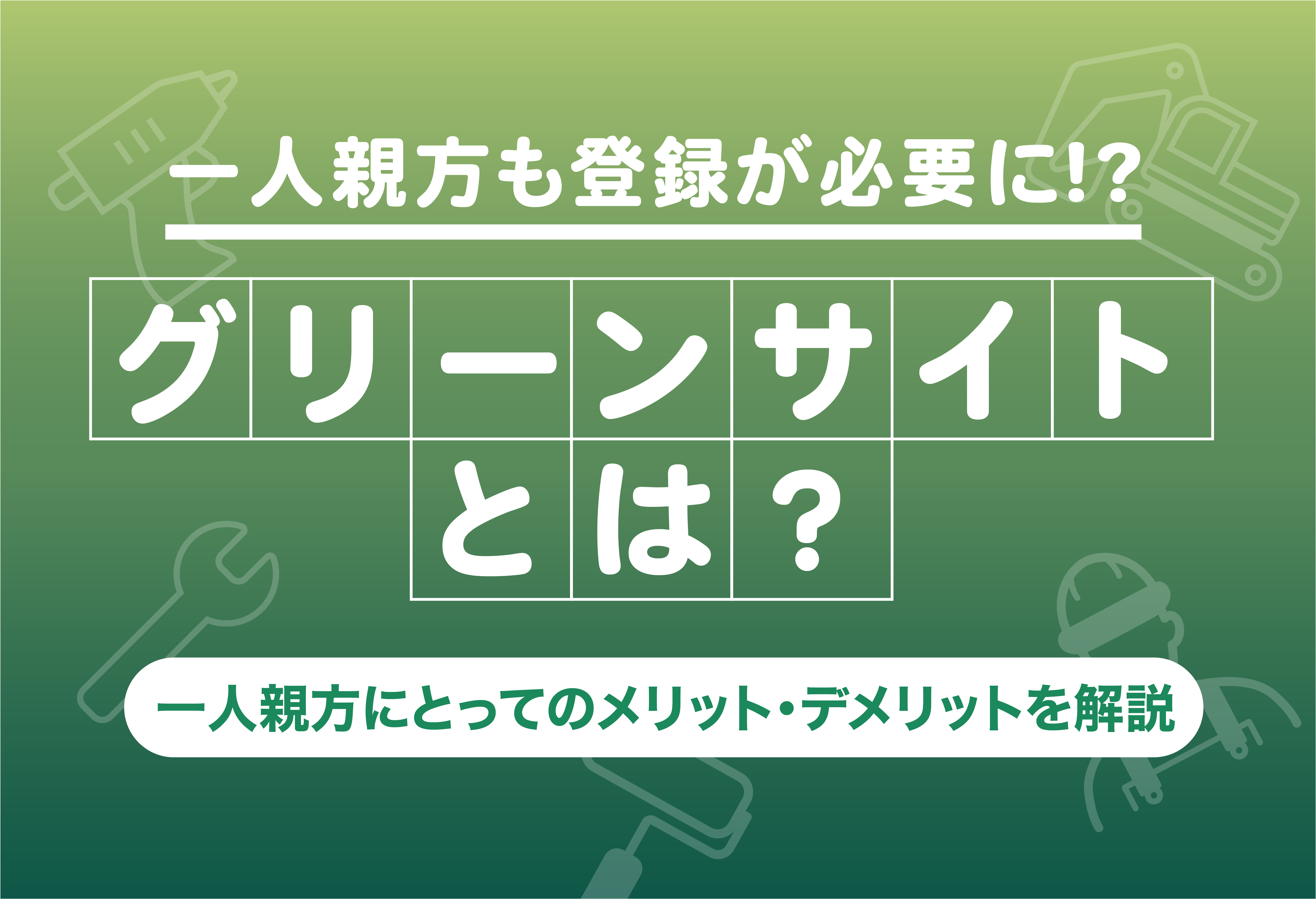 一人親方も登録が必要に!?

グリーンサイトとは？

一人親方にとってのメリット・デメリットを解説